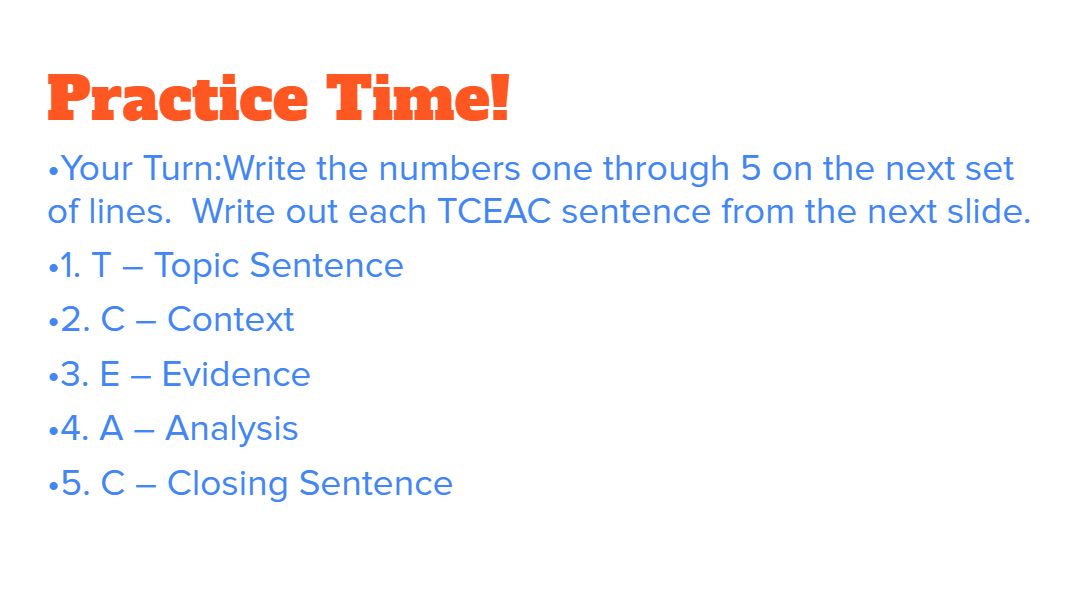 Practice Time!

•Your Turn:Write the numbers one through 5 on the next set of lines.  Write out each TCEAC sentence from the next slide.

•1. T – Topic Sentence

•2. C – Context

•3. E – Evidence

•4. A – Analysis

•5. C – Closing Sentence